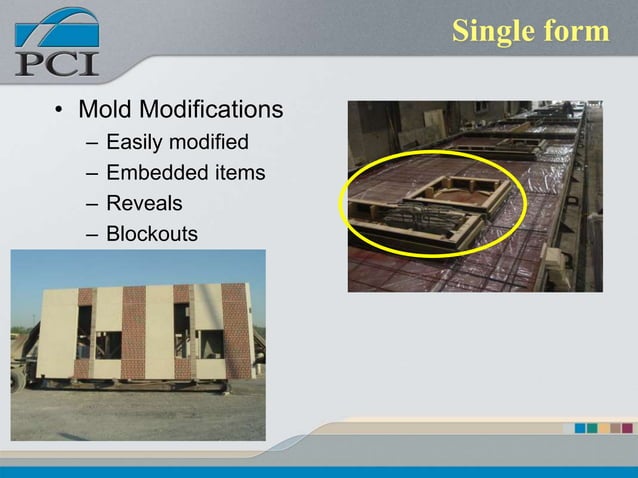 PCI

Single form

• Mold Modifications
– Easily modified
– Embedded items
– Reveals
– Blockouts